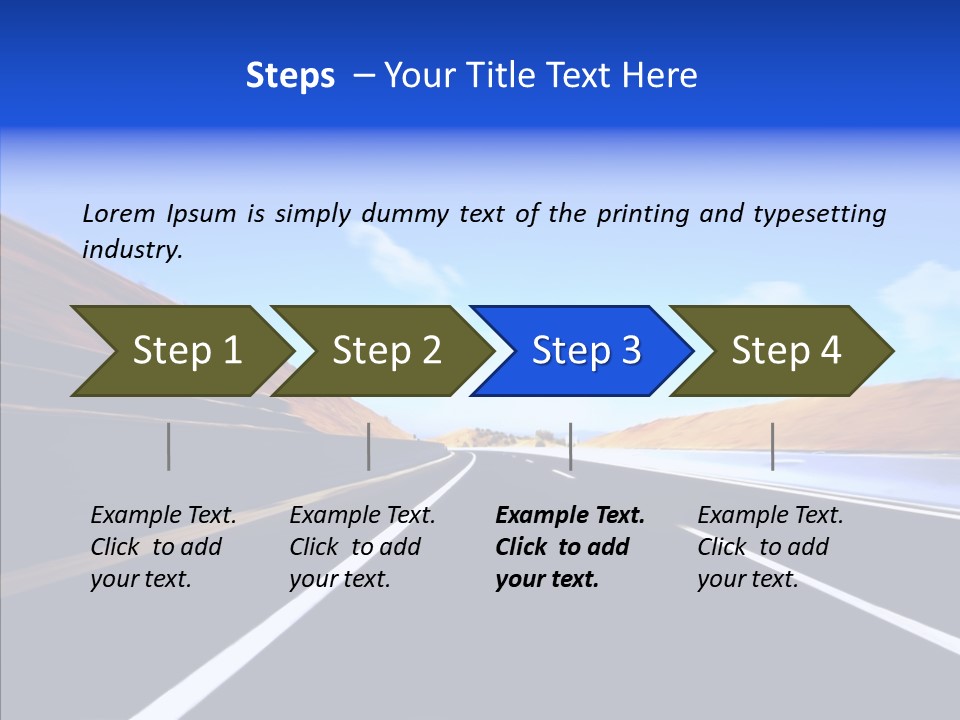 Steps – Your Title Text Here

Lorem Ipsum is simply dummy text of the printing and typesetting industry.

Step 1

Step 2

Step 3

Step 4

Example Text. Click to add your text.

Example Text. Click to add your text.

Example Text. Click to add your text.

Example Text. Click to add your text.